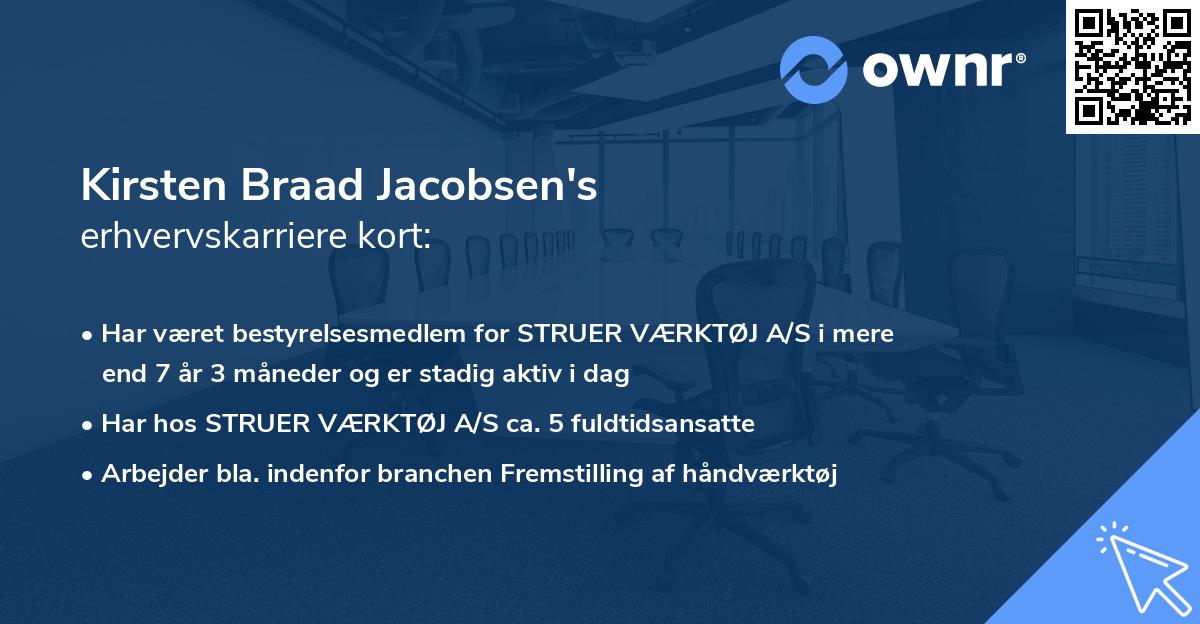 ownr®

Kirsten Braad Jacobsen's
erhvervskarriere kort:

• Har været bestyrelsesmedlem for STRUER VÆRKTØJ A/S i mere end 7 år 3 måneder og er stadig aktiv i dag
• Har hos STRUER VÆRKTØJ A/S ca. 5 fuldtidsansatte
• Arbejder bla. indenfor branchen Fremstilling af håndværktøj